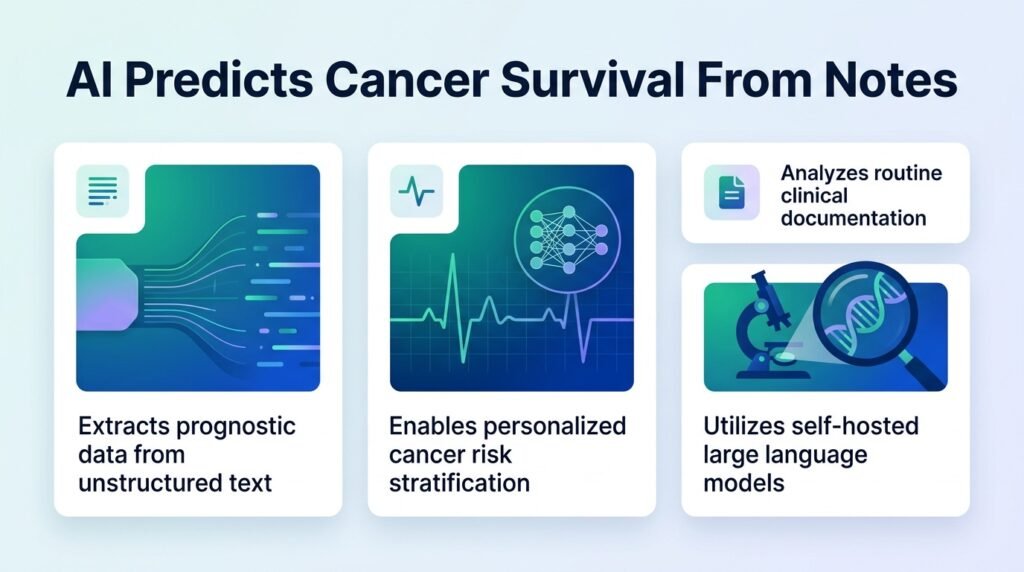 AI Predicts Cancer Survival From Notes

Extracts prognostic data from unstructured text

Enables personalized cancer risk stratification

Analyzes routine clinical documentation

Utilizes self-hosted large language models